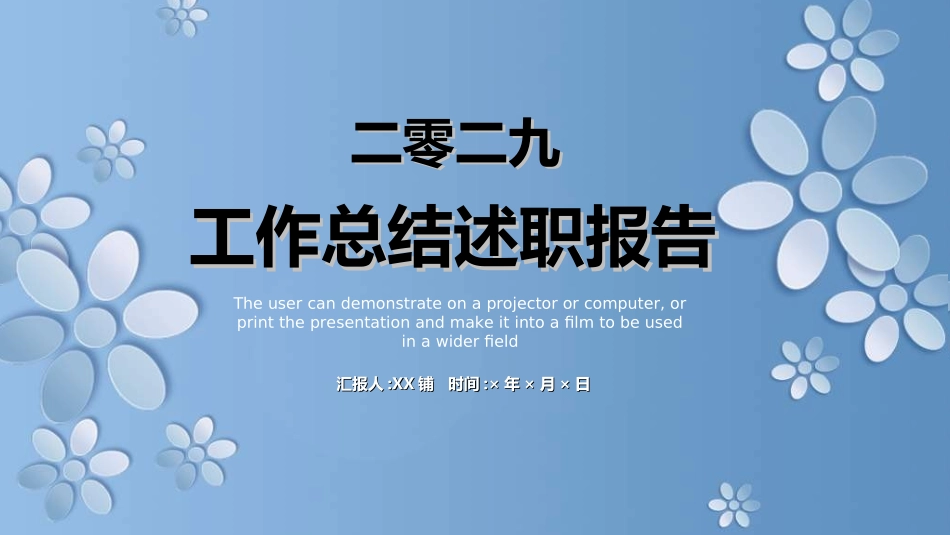 二零二九

工作总结述职报告

The user can demonstrate on a projector or computer, or print the presentation and make it into a film to be used in a wider field

汇报人 :XX 铺　时间 :× 年 × 月 × 日